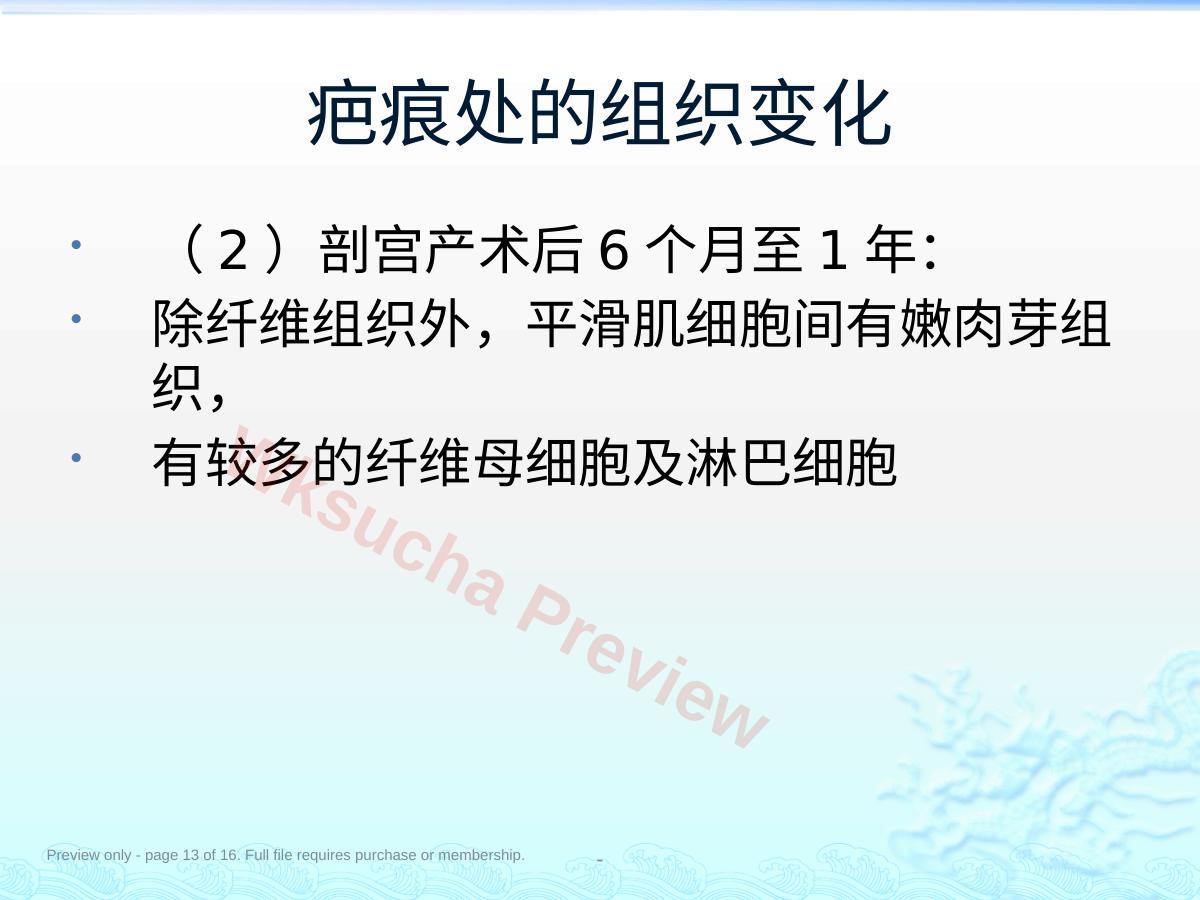 疤痕处的组织变化

• （2）剖宫产术后 6 个月至 1 年：
• 除纤维组织外，平滑肌细胞间有嫩肉芽组织，
• 有较多的纤维母细胞及淋巴细胞

Wksucha Preview

Preview only - page 13 of 16. Full file requires purchase or membership.

-